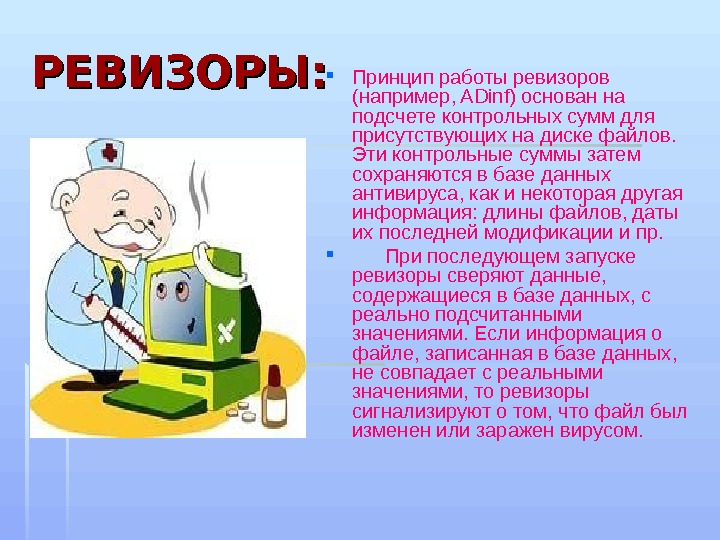 РЕВИЗОРЫ:

Принцип работы ревизоров (например, ADinf) основан на подсчете контрольных сумм для присутствующих на диске файлов. Эти контрольные суммы затем сохраняются в базе данных антивируса, как и некоторая другая информация: длины файлов, даты их последней модификации и пр.

При последующем запуске ревизоры сверяют данные, содержащиеся в базе данных, с реально подсчитанными значениями. Если информация о файле, записанная в базе данных, не совпадает с реальными значениями, то ревизоры сигнализируют о том, что файл был изменен или заражен вирусом.